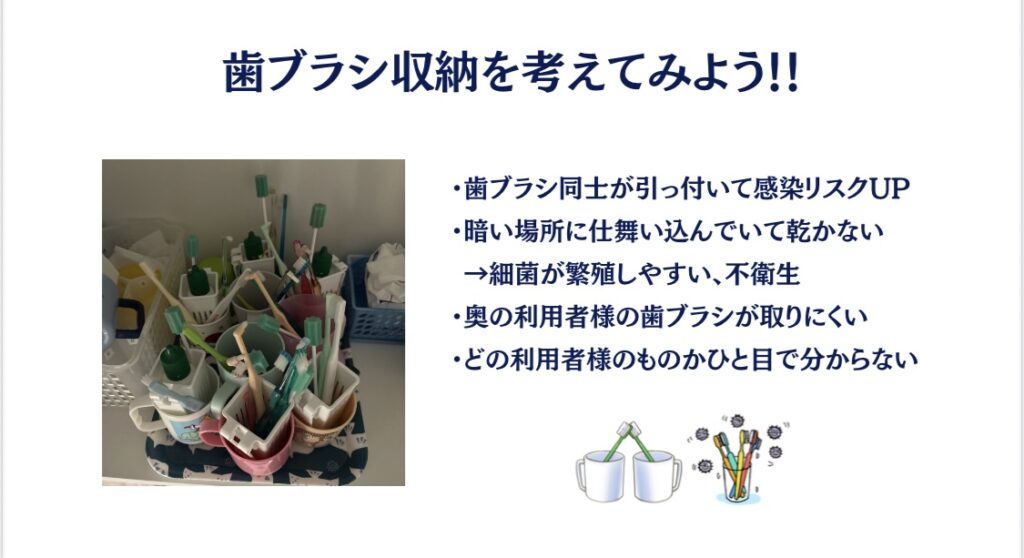 歯ブラシ収納を考えてみよう!!

・歯ブラシ同士が引っ付いて感染リスクUP
・暗い場所に仕舞い込んでいて乾かない
　→細菌が繁殖しやすい、不衛生
・奥の利用者様の歯ブラシが取りにくい
・どの利用者様のものかひと目で分からない